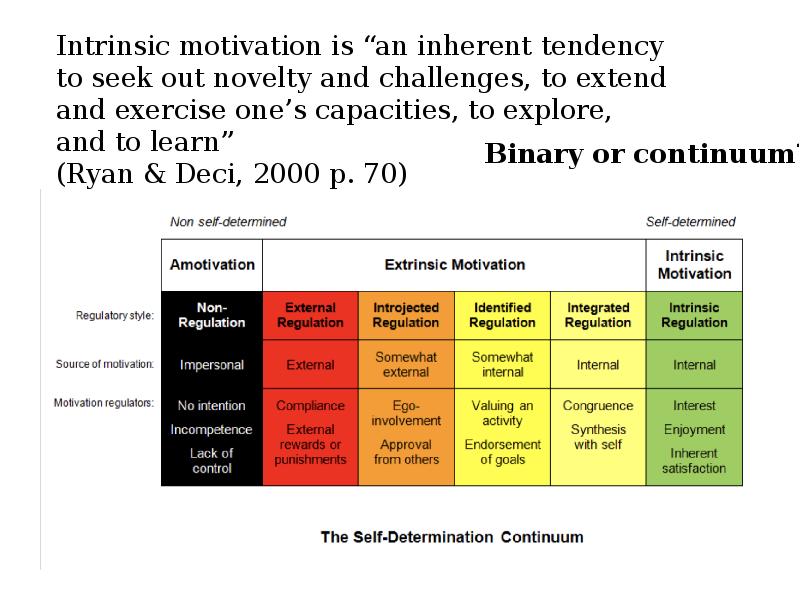 Intrinsic motivation is “an inherent tendency to seek out novelty and challenges, to extend and exercise one’s capacities, to explore, and to learn”
(Ryan & Deci, 2000 p. 70)

Binary or continuum

Non self-determined

Self-determined

| | Amotivation | Extrinsic Motivation | | | | Intrinsic Motivation |
|---|---|---|---|---|---|---|
| Regulatory style: | Non-Regulation | External Regulation | Introjected Regulation | Identified Regulation | Integrated Regulation | Intrinsic Regulation |
| Source of motivation: | Impersonal | External | Somewhat external | Somewhat internal | Internal | Internal |
| Motivation regulators: | No intention Incompetence Lack of control | Compliance External rewards or punishments | Ego-involvement Approval from others | Valuing an activity Endorsement of goals | Congruence Synthesis with self | Interest Enjoyment Inherent satisfaction |

The Self-Determination Continuum